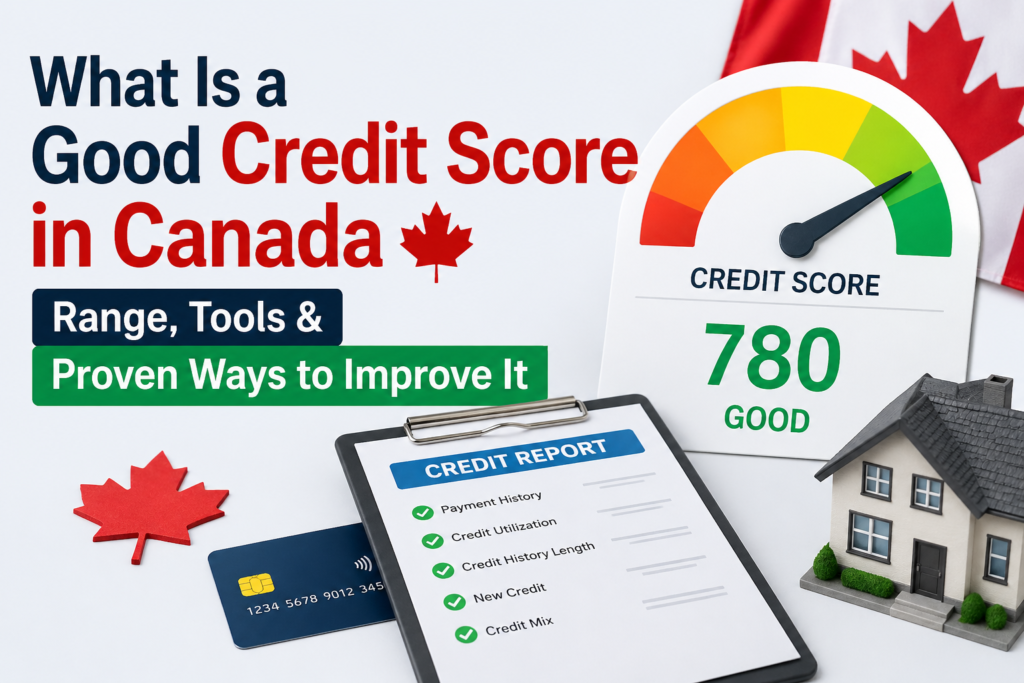 What Is a Good Credit Score in Canada

Range, Tools &
Proven Ways to Improve It

CREDIT SCORE
780
GOOD

CREDIT REPORT
Payment History
Credit Utilization
Credit History Length
New Credit
Credit Mix

1234 5678 9012 345